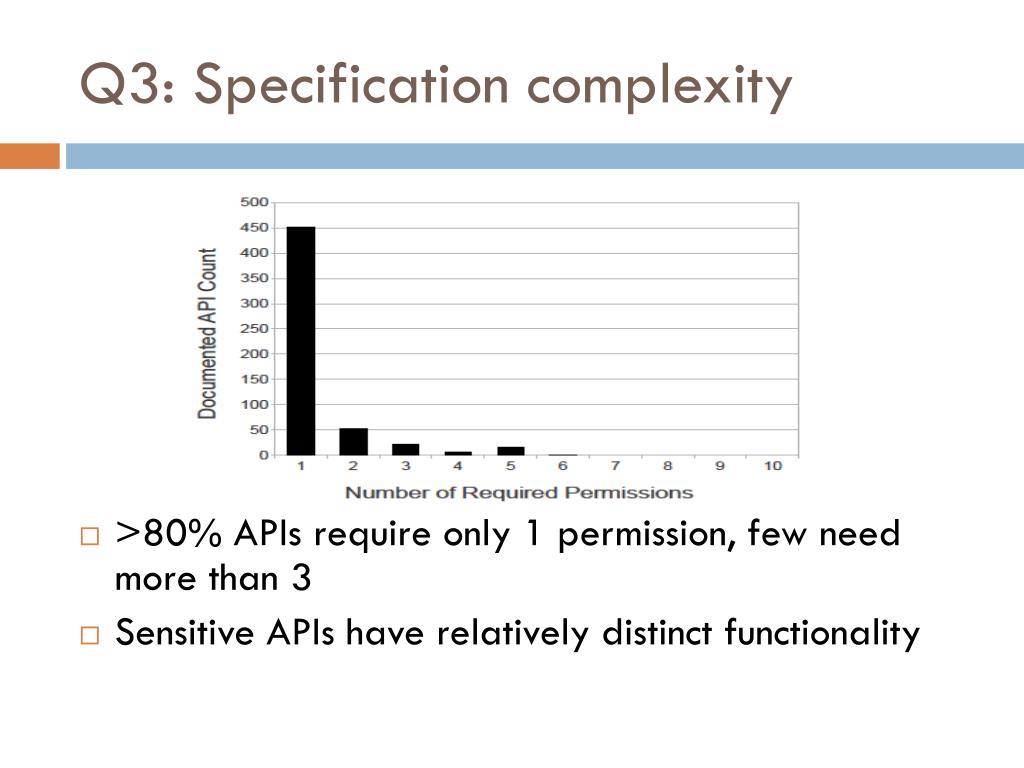 Q3: Specification complexity

Documented API Count

500
450
400
350
300
250
200
150
100
50
0

1 2 3 4 5 6 7 8 9 10

Number of Required Permissions

□ >80% APIs require only 1 permission, few need more than 3

□ Sensitive APIs have relatively distinct functionality